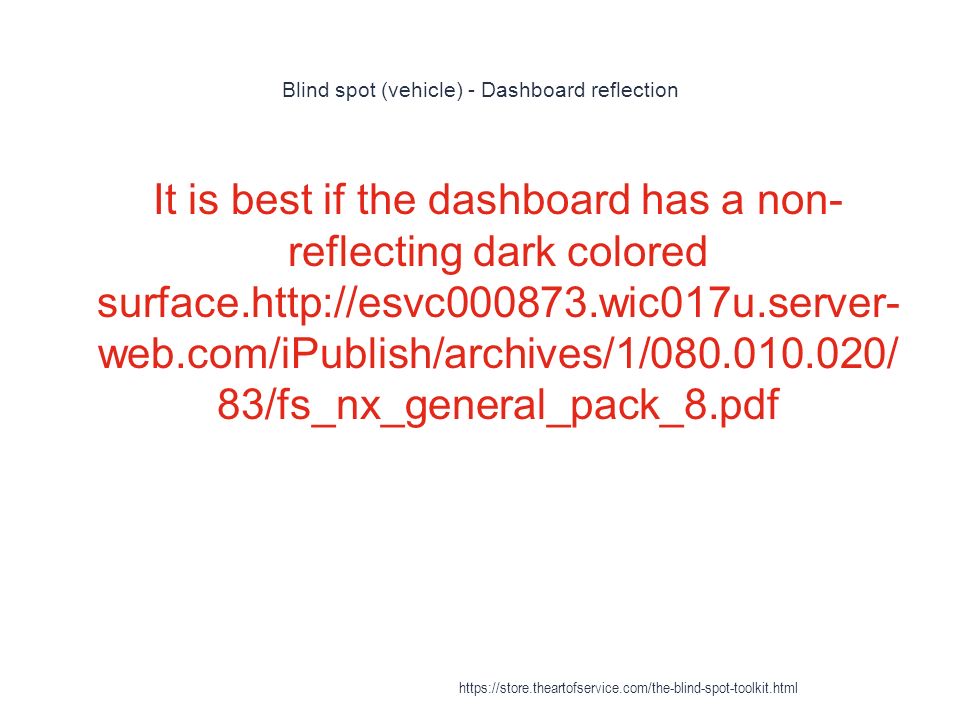 Blind spot (vehicle) - Dashboard reflection

It is best if the dashboard has a non-reflecting dark colored surface.http://esvc000873.wic017u.server-web.com/iPublish/archives/1/080.010.020/83/fs_nx_general_pack_8.pdf

https://store.theartofservice.com/the-blind-spot-toolkit.html